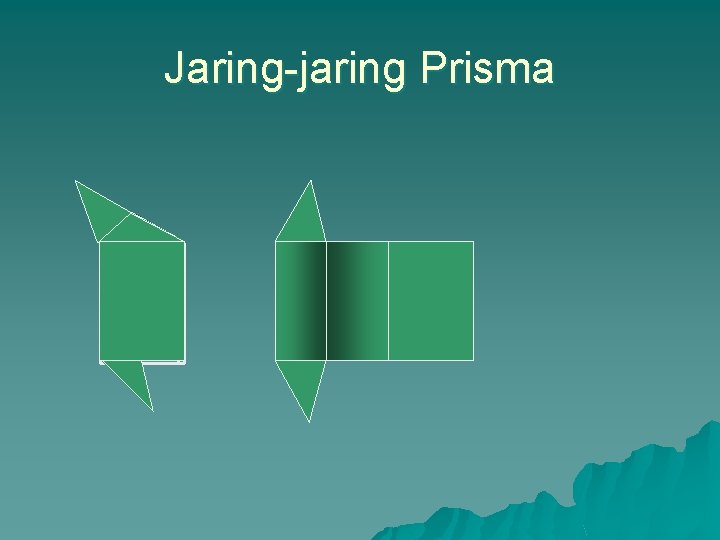 Jaring-jaring Prisma